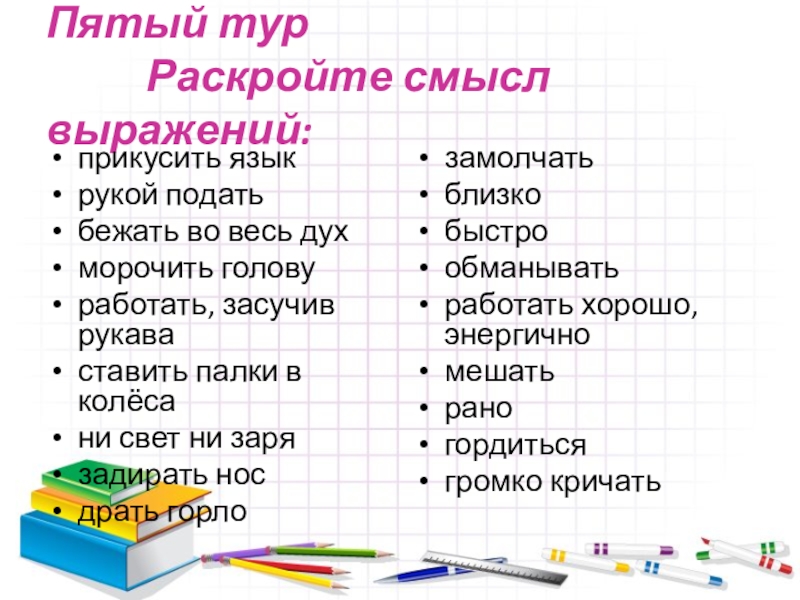 Пятый тур
Раскройте смысл выражений:

• прикусить язык
• рукой подать
• бежать во весь дух
• морочить голову
• работать, засучив рукава
• ставить палки в колёса
• ни свет ни заря
• задирать нос
• драть горло

• замолчать
• близко
• быстро
• обманывать
• работать хорошо, энергично
• мешать
• рано
• гордиться
• громко кричать